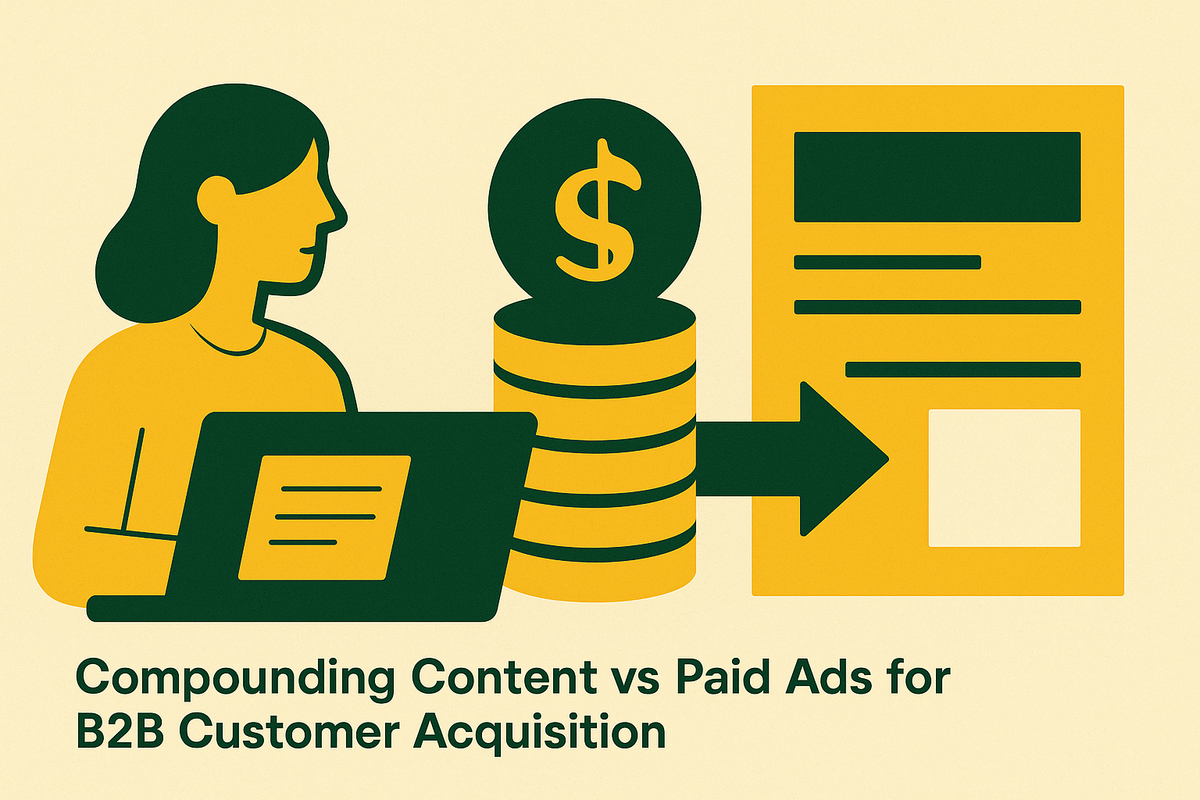 $

Compounding Content vs Paid Ads for B2B Customer Acquisition